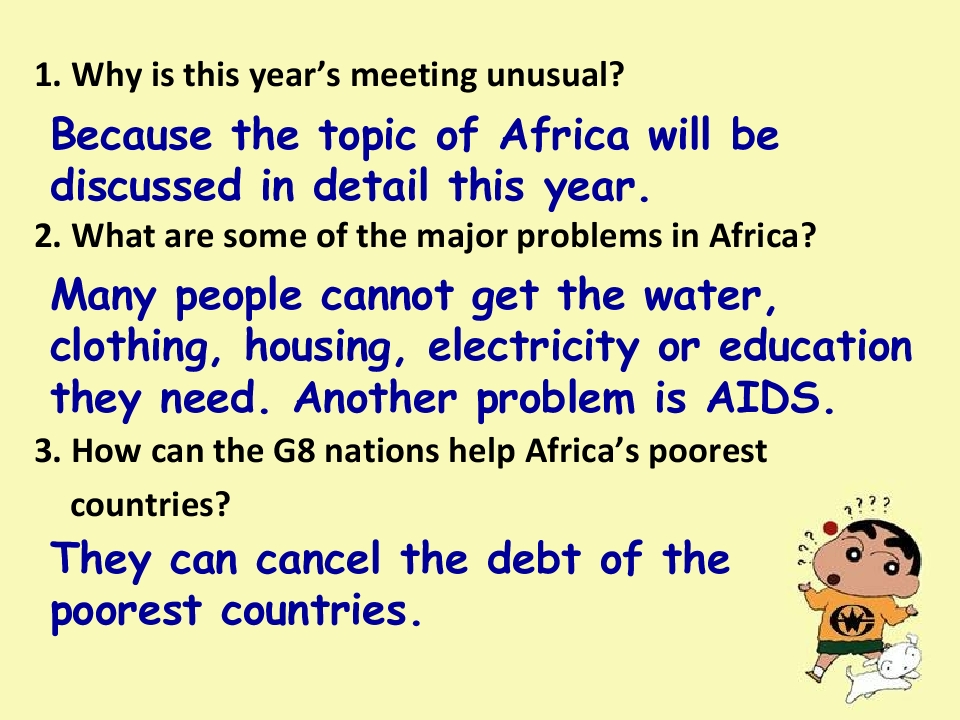 1. Why is this year's meeting unusual?

Because the topic of Africa will be discussed in detail this year.

2. What are some of the major problems in Africa?

Many people cannot get the water, clothing, housing, electricity or education they need. Another problem is AIDS.

3. How can the G8 nations help Africa's poorest countries?

They can cancel the debt of the poorest countries.